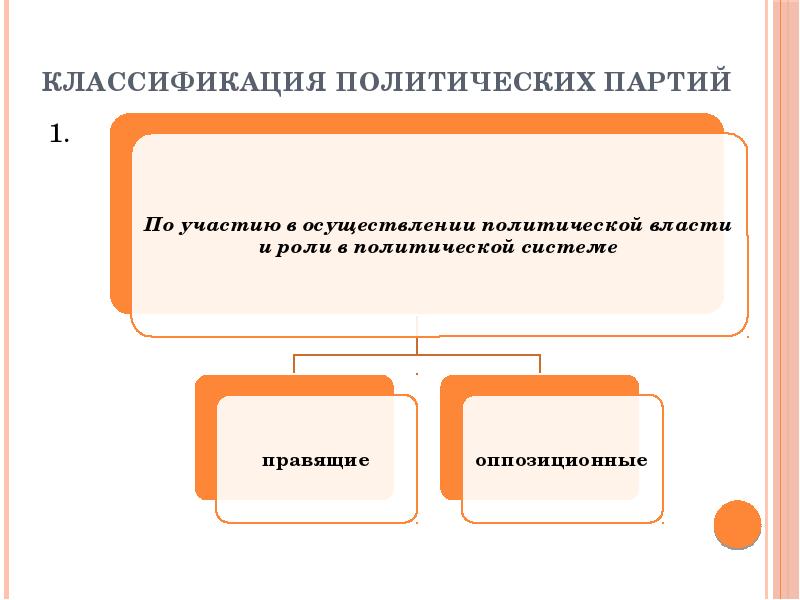 КЛАССИФИКАЦИЯ ПОЛИТИЧЕСКИХ ПАРТИЙ

1.

По участию в осуществлении политической власти и роли в политической системе

правящие

оппозиционные